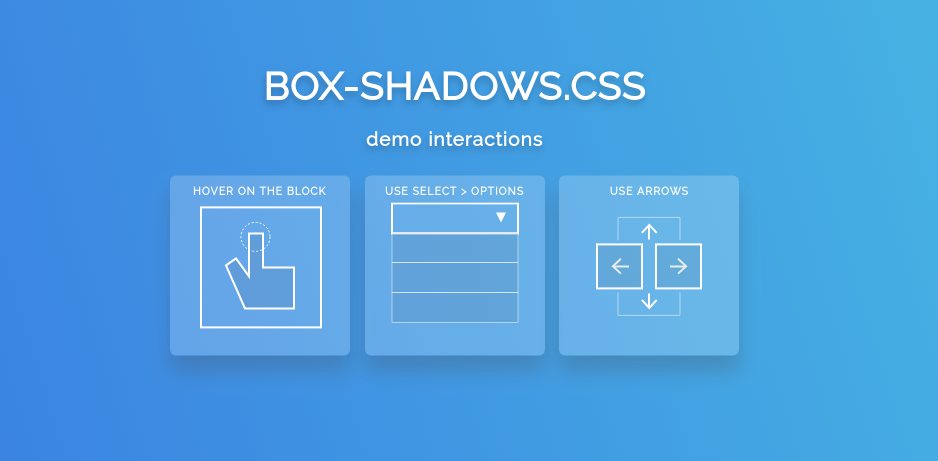 BOX-SHADOWS.CSS

demo interactions

HOVER ON THE BLOCK

USE SELECT > OPTIONS

USE ARROWS